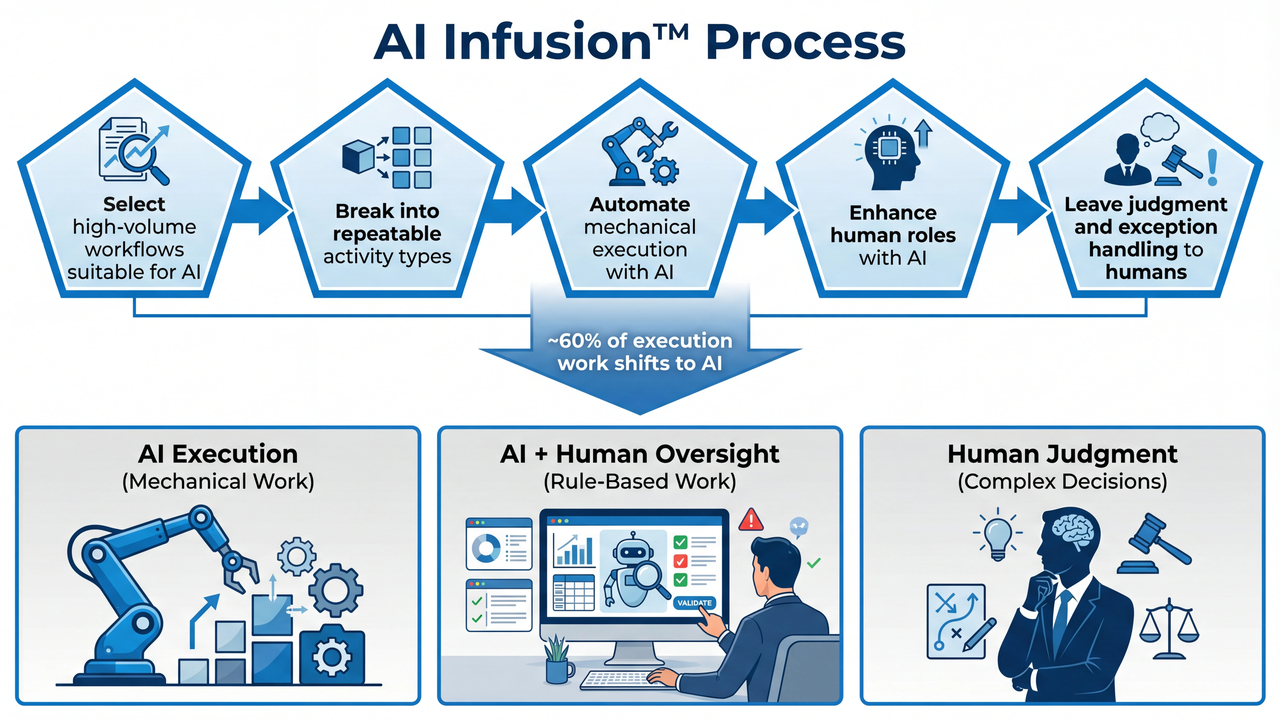 AI Infusion™ Process

Select high-volume workflows suitable for AI

Break into repeatable activity types

Automate mechanical execution with AI

Enhance human roles with AI

Leave judgment and exception handling to humans

~60% of execution work shifts to AI

AI Execution
(Mechanical Work)

AI + Human Oversight
(Rule-Based Work)

VALIDATE

Human Judgment
(Complex Decisions)